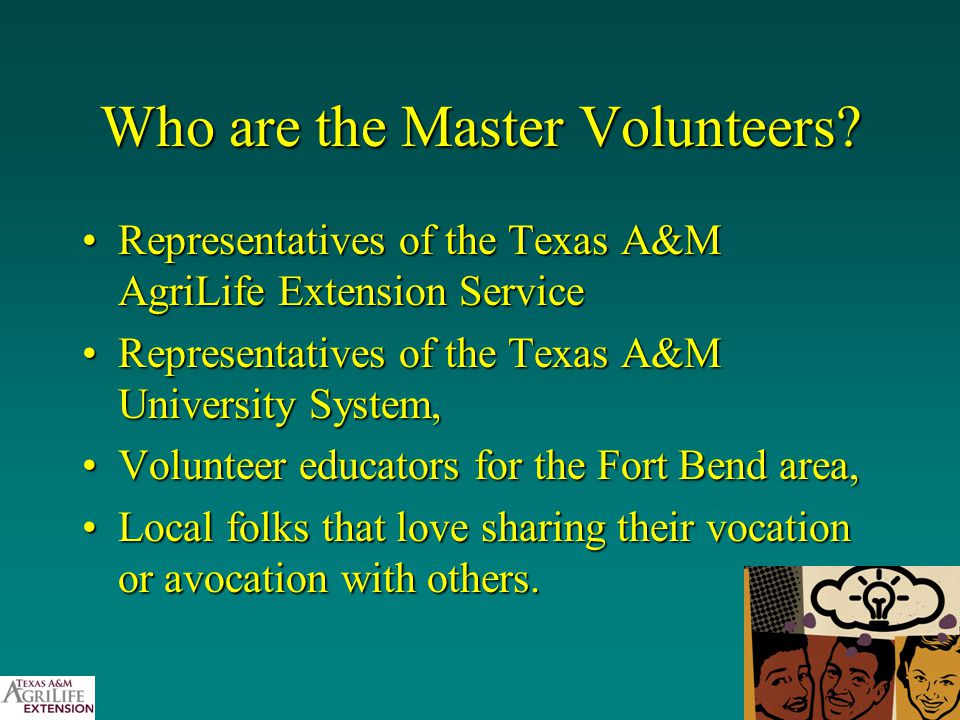 Who are the Master Volunteers?

• Representatives of the Texas A&M AgriLife Extension Service
• Representatives of the Texas A&M University System,
• Volunteer educators for the Fort Bend area,
• Local folks that love sharing their vocation or avocation with others.

TEXAS A&M AGRILIFE EXTENSION